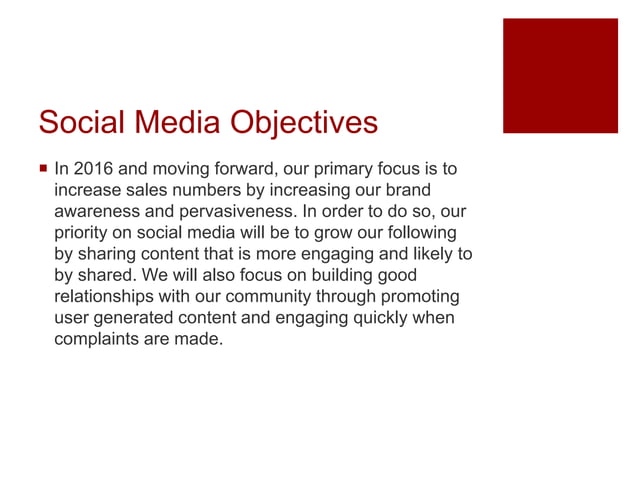 Social Media Objectives

■ In 2016 and moving forward, our primary focus is to increase sales numbers by increasing our brand awareness and pervasiveness. In order to do so, our priority on social media will be to grow our following by sharing content that is more engaging and likely to by shared. We will also focus on building good relationships with our community through promoting user generated content and engaging quickly when complaints are made.